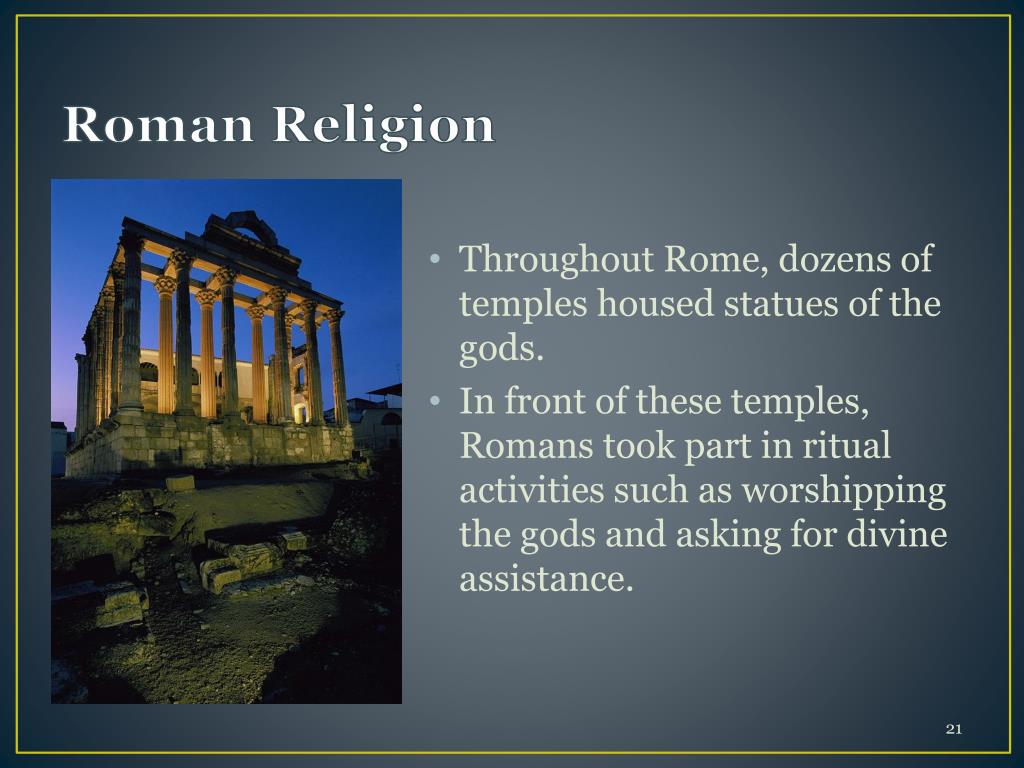 Roman Religion

• Throughout Rome, dozens of temples housed statues of the gods.
• In front of these temples, Romans took part in ritual activities such as worshipping the gods and asking for divine assistance.

21